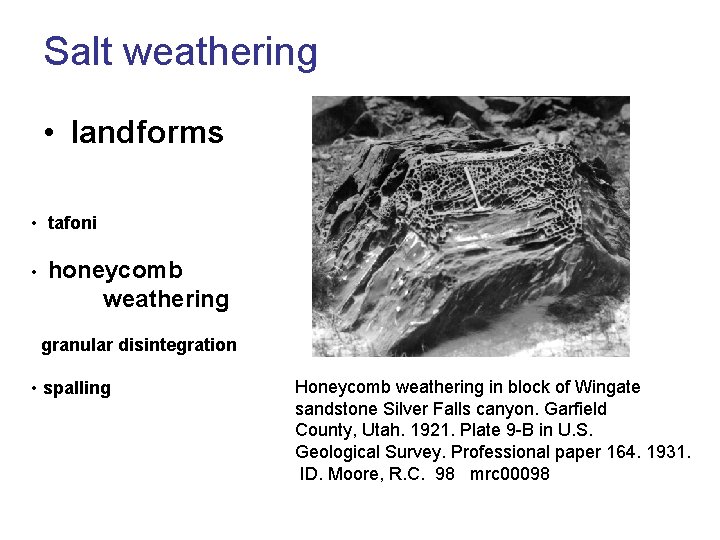 Salt weathering

• landforms

• tafoni

• honeycomb weathering

granular disintegration

• spalling

Honeycomb weathering in block of Wingate sandstone Silver Falls canyon. Garfield County, Utah. 1921. Plate 9-B in U.S. Geological Survey. Professional paper 164. 1931. ID. Moore, R.C. 98 mrc00098